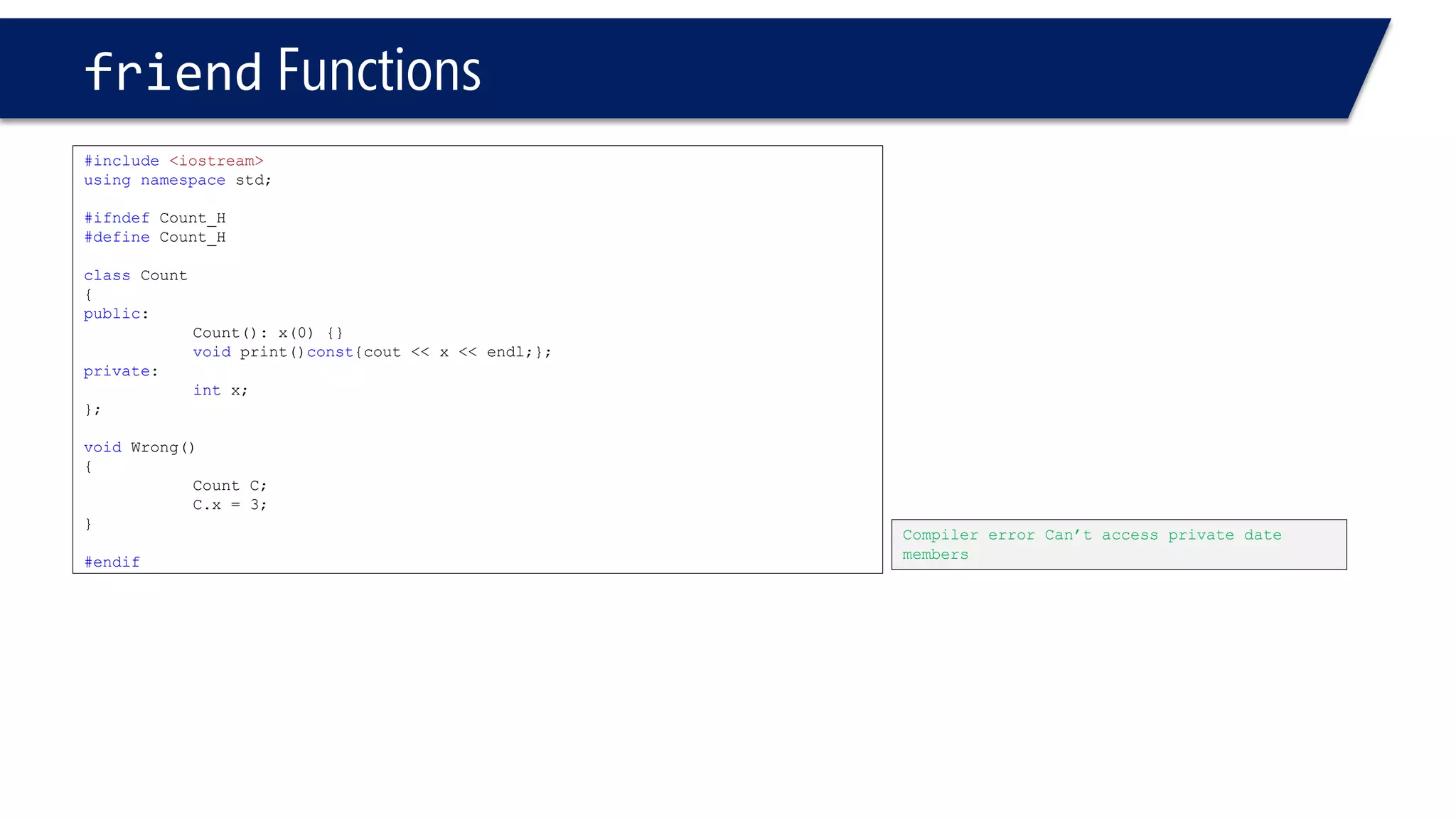 friend Functions

#include <iostream>
using namespace std;

#ifndef Count_H
#define Count_H

class Count
{
public:
Count(): x(0) {}
void print()const{cout << x << endl;};
private:
int x;
};

void Wrong()
{
Count C;
C.x = 3;
}

#endif

Compiler error Can't access private date members